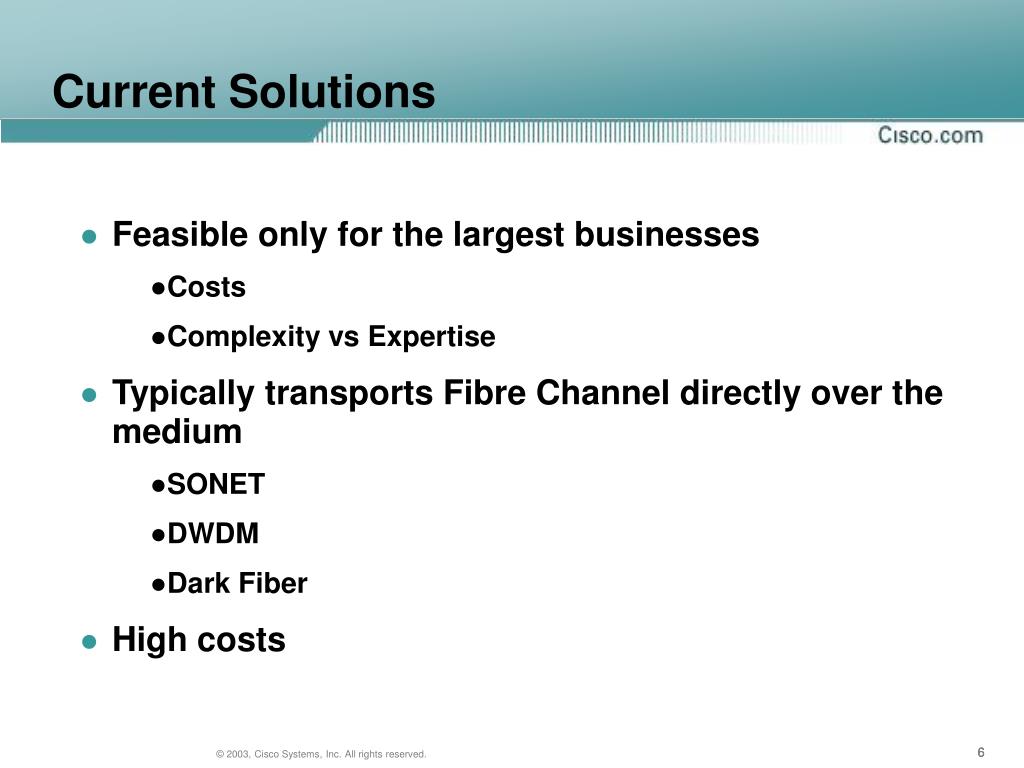 Current Solutions

Cisco.com

- Feasible only for the largest businesses
  - Costs
  - Complexity vs Expertise
- Typically transports Fibre Channel directly over the medium
  - SONET
  - DWDM
  - Dark Fiber
- High costs

© 2003, Cisco Systems, Inc. All rights reserved.

6